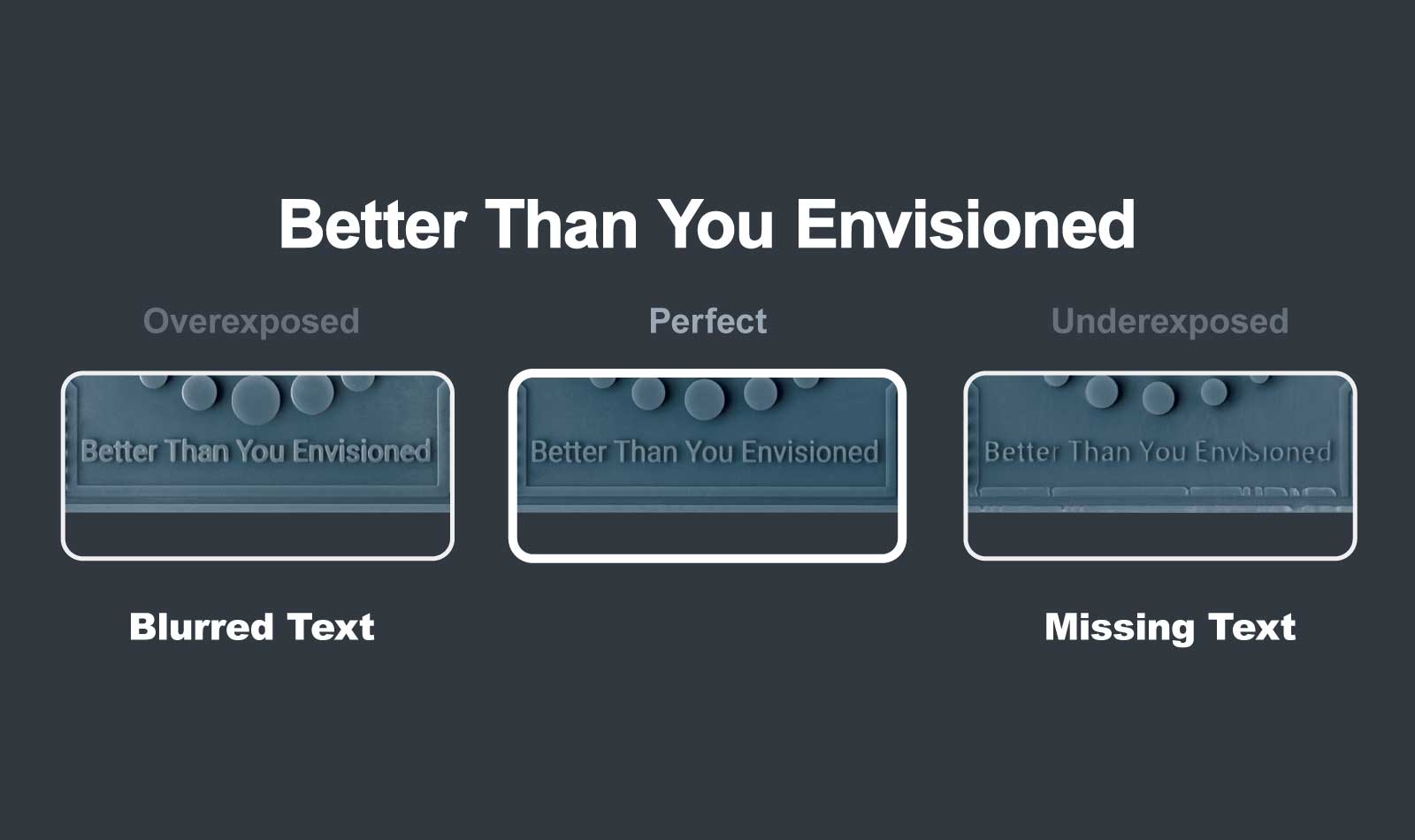 Better Than You Envisioned

Overexposed

Better Than You Envisioned

Blurred Text

Perfect

Better Than You Envisioned

Underexposed

Better Than You Envisioned

Missing Text